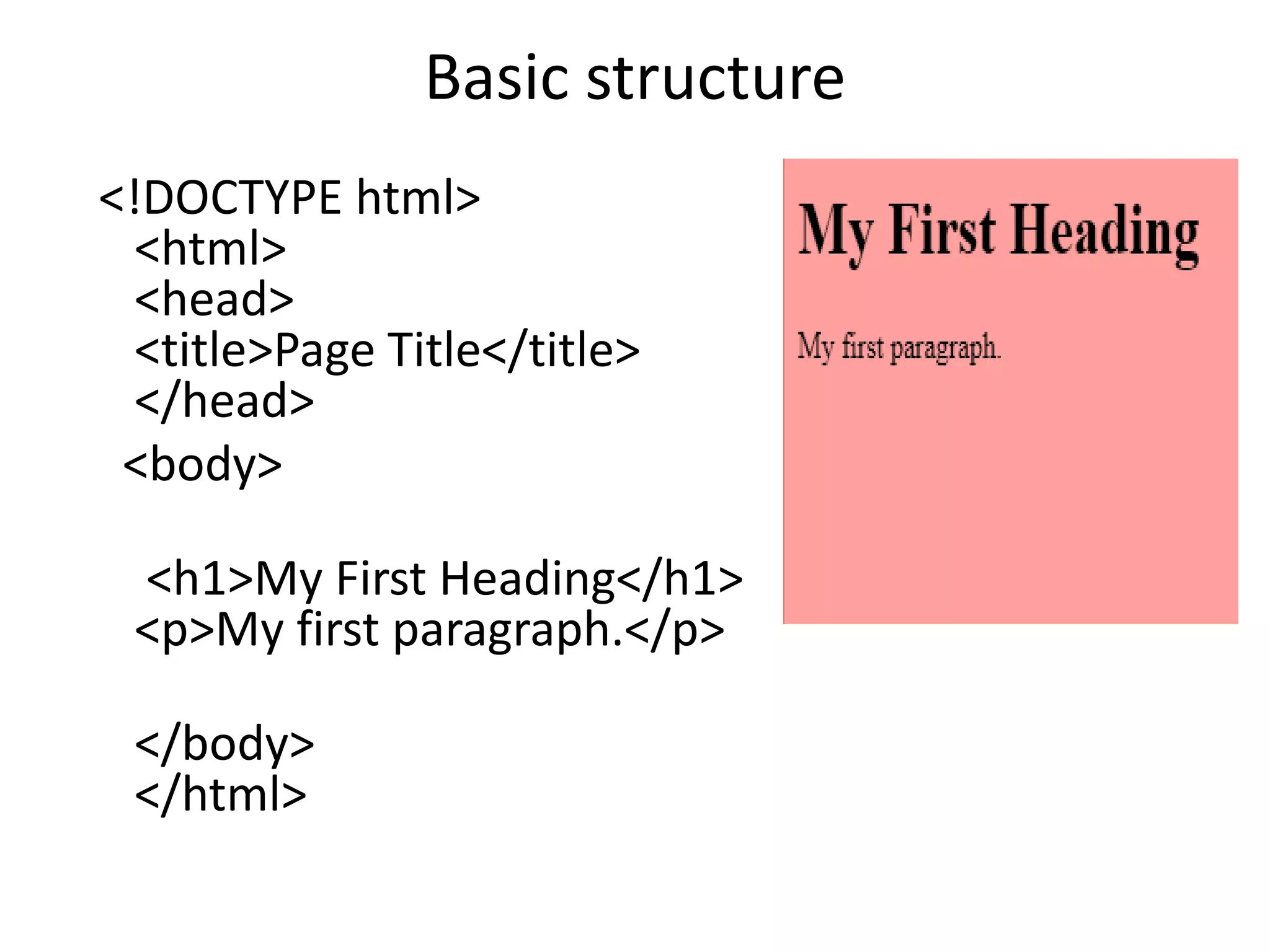 Basic structure

<!DOCTYPE html>
<html>
<head>
<title>Page Title</title>
</head>
<body>

<h1>My First Heading</h1>
<p>My first paragraph.</p>

</body>
</html>

My First Heading

My first paragraph.